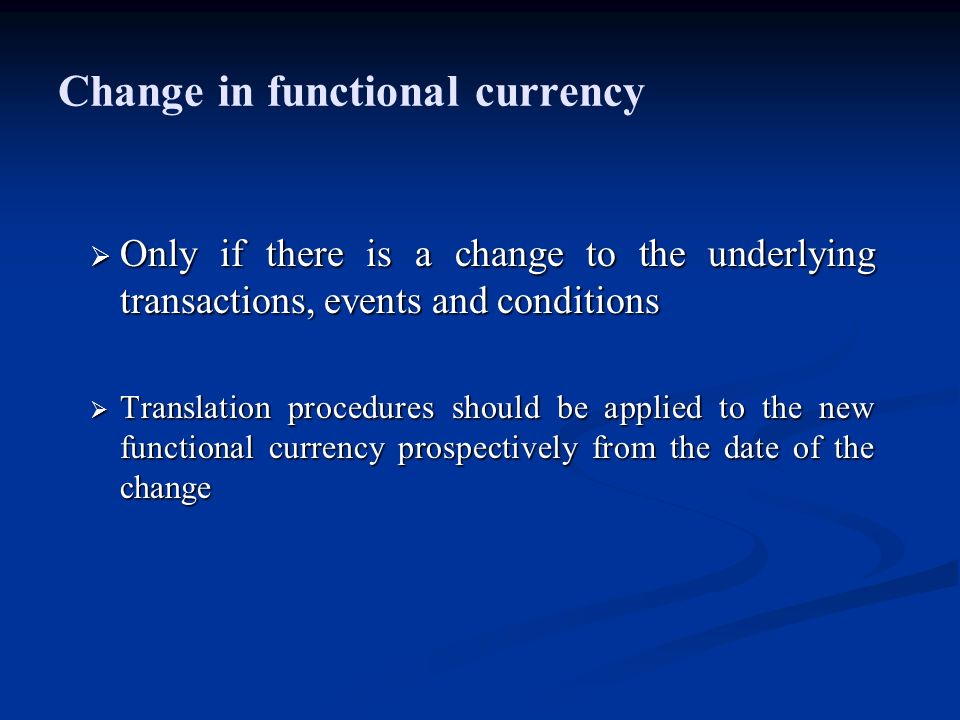 Change in functional currency

➢ Only if there is a change to the underlying transactions, events and conditions

➢ Translation procedures should be applied to the new functional currency prospectively from the date of the change